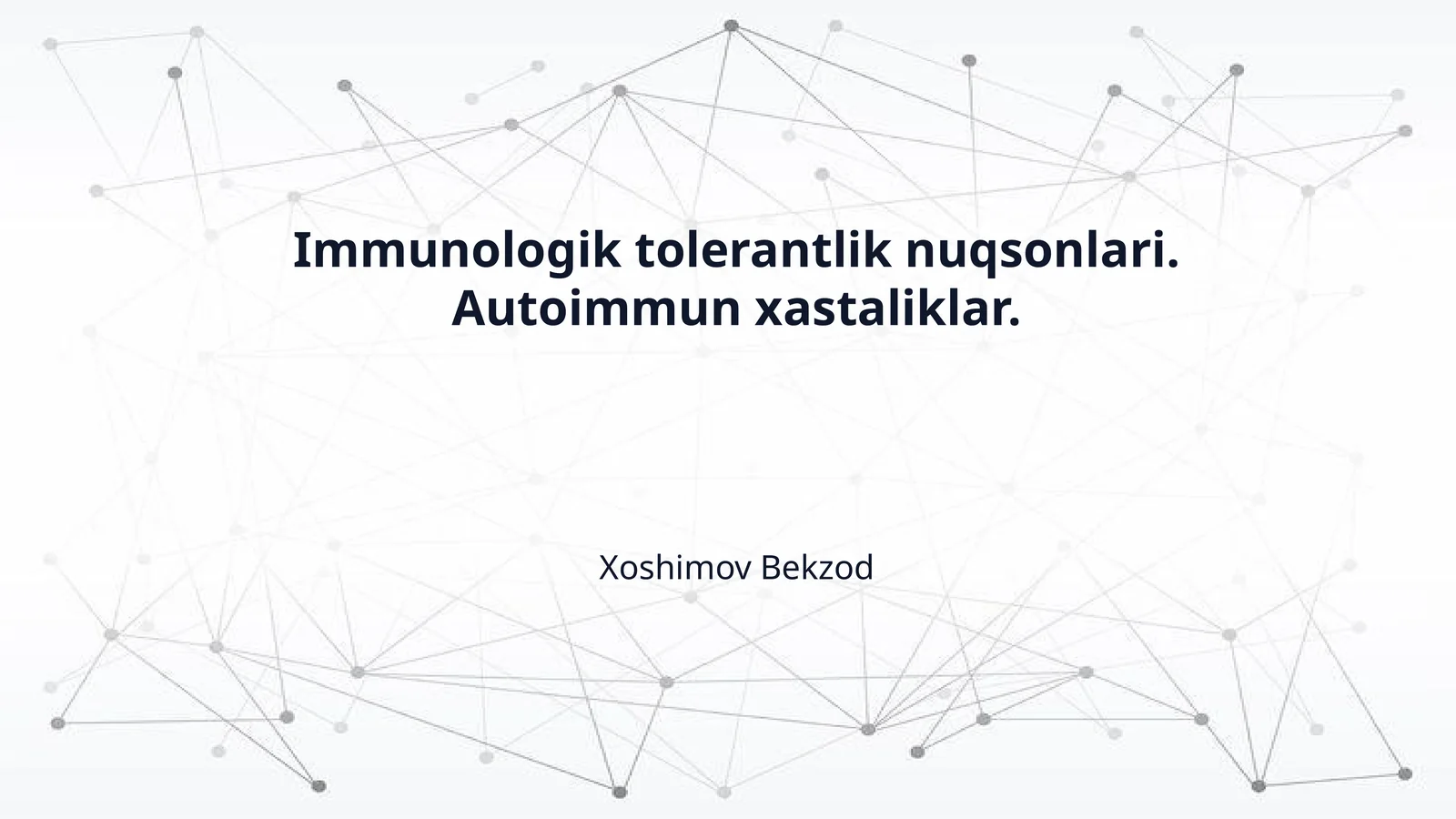 Immunologik tolerantlik nuqsonlari.
Autoimmun xastaliklar.

Xoshimov Bekzod